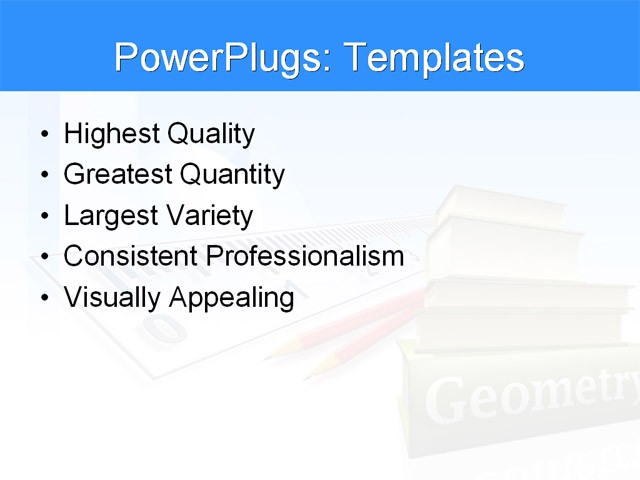 PowerPlugs: Templates

• Highest Quality
• Greatest Quantity
• Largest Variety
• Consistent Professionalism
• Visually Appealing

Geometry